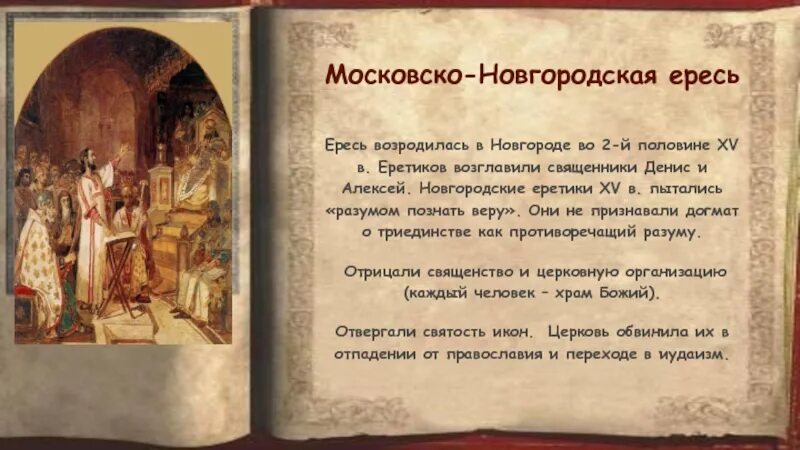 Московско-Новгородская ересь

Ересь возродилась в Новгороде во 2-й половине XV в. Еретиков возглавили священники Денис и Алексей. Новгородские еретики XV в. пытались «разумом познать веру». Они не признавали догмат о триединстве как противоречащий разуму.

Отрицали священство и церковную организацию (каждый человек – храм Божий).

Отвергали святость икон. Церковь обвинила их в отпадении от православия и переходе в иудаизм.